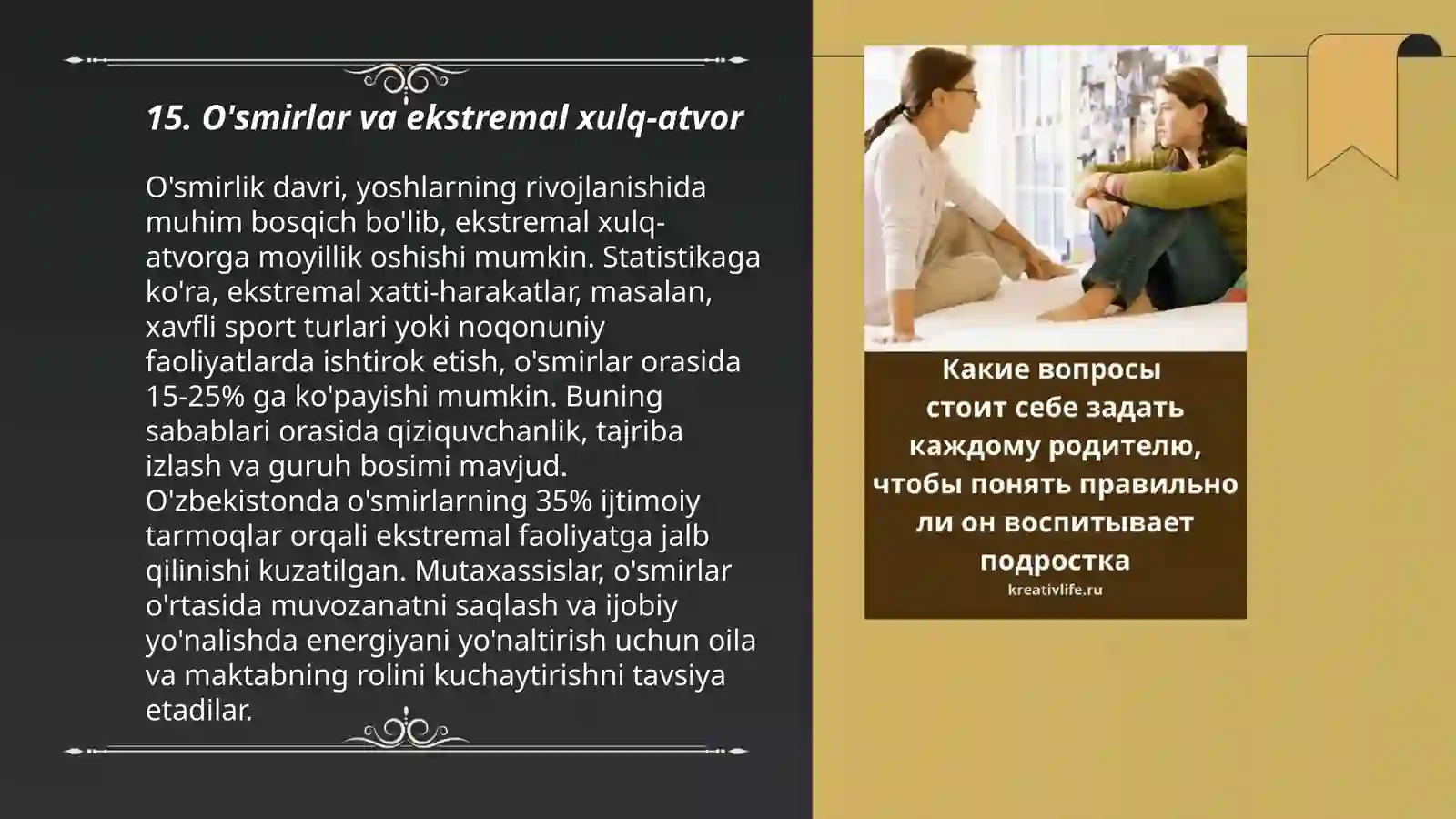 15. O'smirlar va ekstremal xulq-atvor

O'smirlik davri, yoshlarning rivojlanishida muhim bosqich bo'lib, ekstremal xulq-atvorga moyillik oshishi mumkin. Statistikaga ko'ra, ekstremal xatti-harakatlar, masalan, xavfli sport turlari yoki noqonuniy faoliyatlarda ishtirok etish, o'smirlar orasida 15-25% ga ko'payishi mumkin. Buning sabablari orasida qiziquvchanlik, tajriba izlash va guruh bosimi mavjud. O'zbekistonda o'smirlarning 35% ijtimoiy tarmoqlar orqali ekstremal faoliyatga jalb qilinishi kuzatilgan. Mutaxassislar, o'smirlar o'rtasida muvozanatni saqlash va ijobiy yo'nalishda energiyani yo'naltirish uchun oila va maktabning rolini kuchaytirishni tavsiya etadilar.

Какие вопросы стоит себе задать каждому родителю, чтобы понять правильно ли он воспитывает подростка
kreativlife.ru